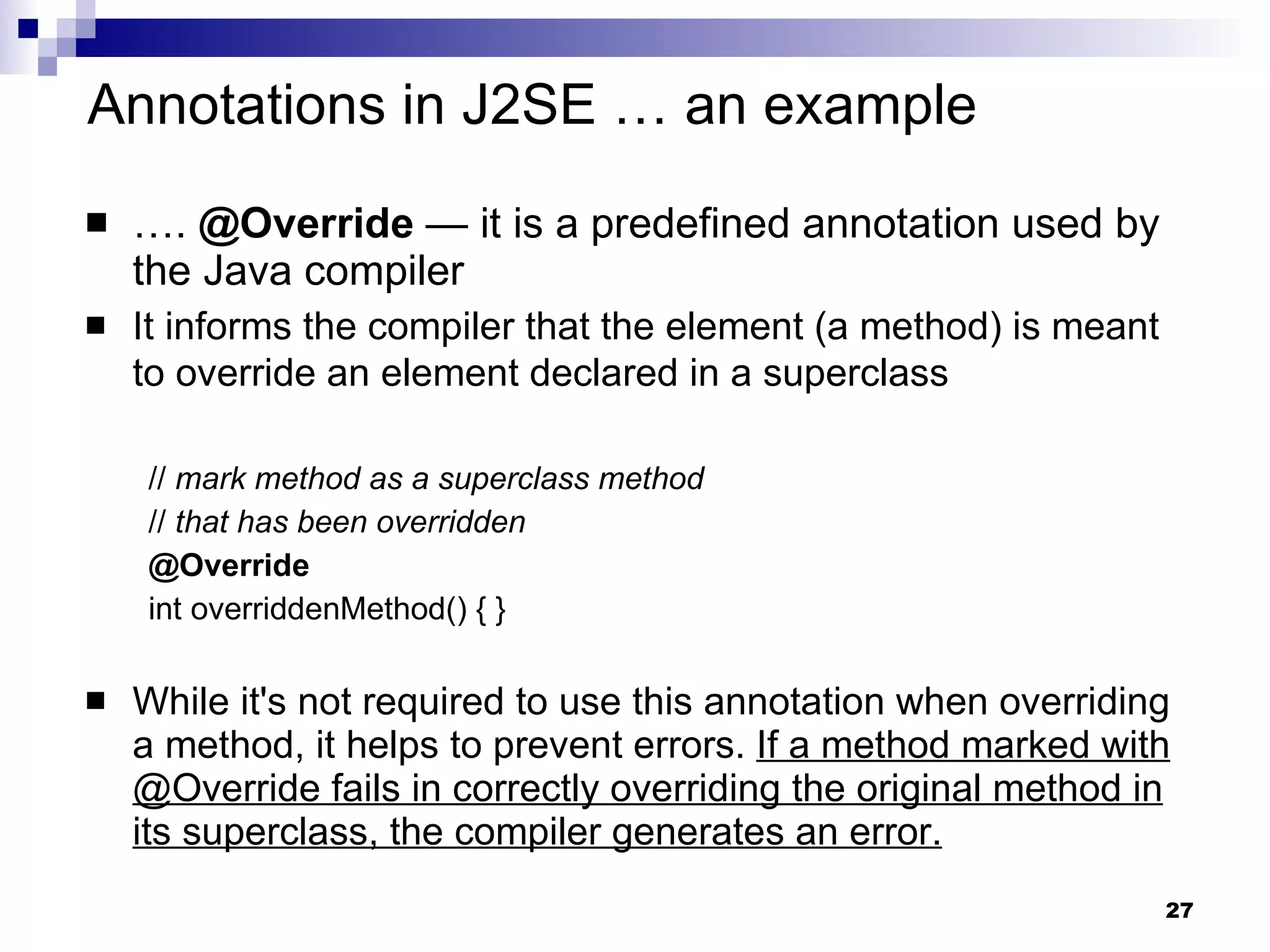 Annotations in J2SE … an example

■ …. @Override — it is a predefined annotation used by the Java compiler

■ It informs the compiler that the element (a method) is meant to override an element declared in a superclass

// mark method as a superclass method
// that has been overridden
@Override
int overriddenMethod() { }

■ While it's not required to use this annotation when overriding a method, it helps to prevent errors. If a method marked with @Override fails in correctly overriding the original method in its superclass, the compiler generates an error.

27